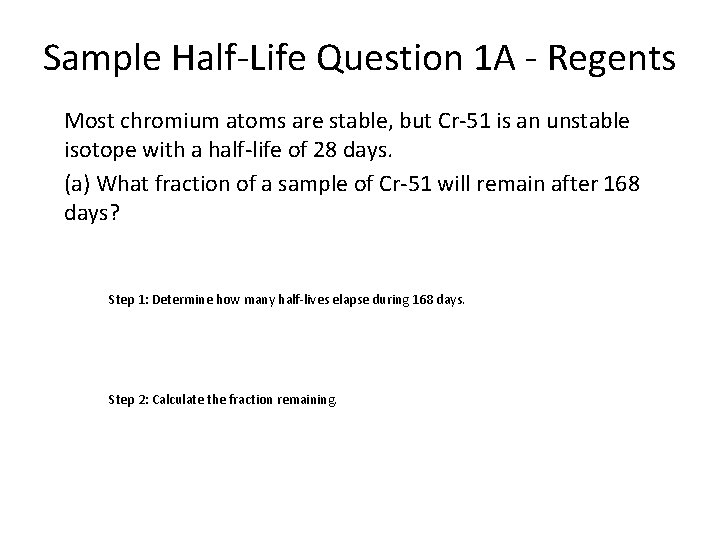 Sample Half-Life Question 1A - Regents

Most chromium atoms are stable, but Cr-51 is an unstable isotope with a half-life of 28 days.

(a) What fraction of a sample of Cr-51 will remain after 168 days?

Step 1: Determine how many half-lives elapse during 168 days.

Step 2: Calculate the fraction remaining.